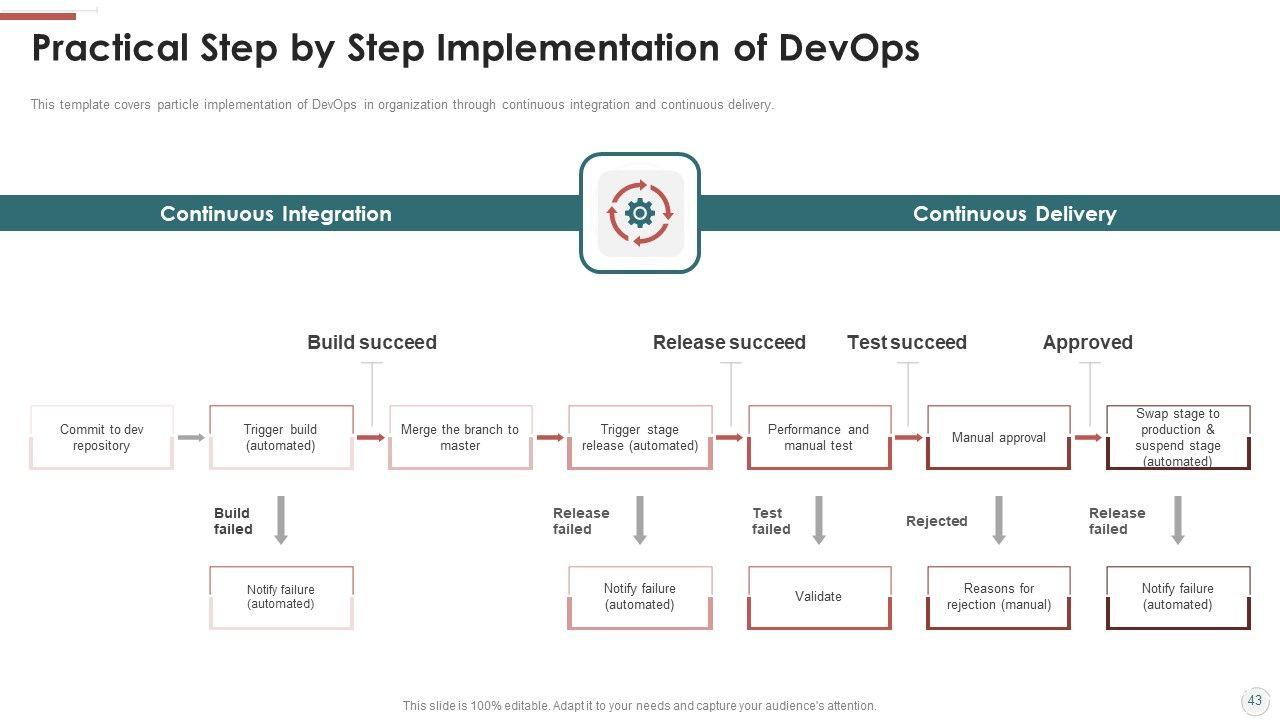 Practical Step by Step Implementation of DevOps

This template covers particle implementation of DevOps in organization through continuous integration and continuous delivery.

Continuous Integration

Continuous Delivery

Build succeed

Release succeed

Test succeed

Approved

Commit to dev repository

Trigger build (automated)

Merge the branch to master

Trigger stage release (automated)

Performance and manual test

Manual approval

Swap stage to production & suspend stage (automated)

Build failed

Release failed

Test failed

Rejected

Release failed

Notify failure (automated)

Notify failure (automated)

Validate

Reasons for rejection (manual)

Notify failure (automated)

This slide is 100% editable. Adapt it to your needs and capture your audience's attention.

43